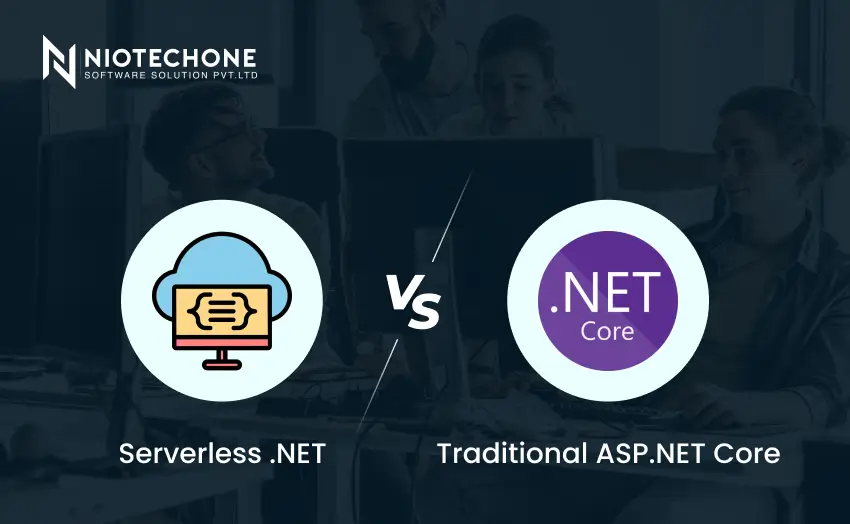 NIOTECHONE
SOFTWARE SOLUTION PVT.LTD

VS

.NET
Core

Serverless .NET

Traditional ASP.NET Core